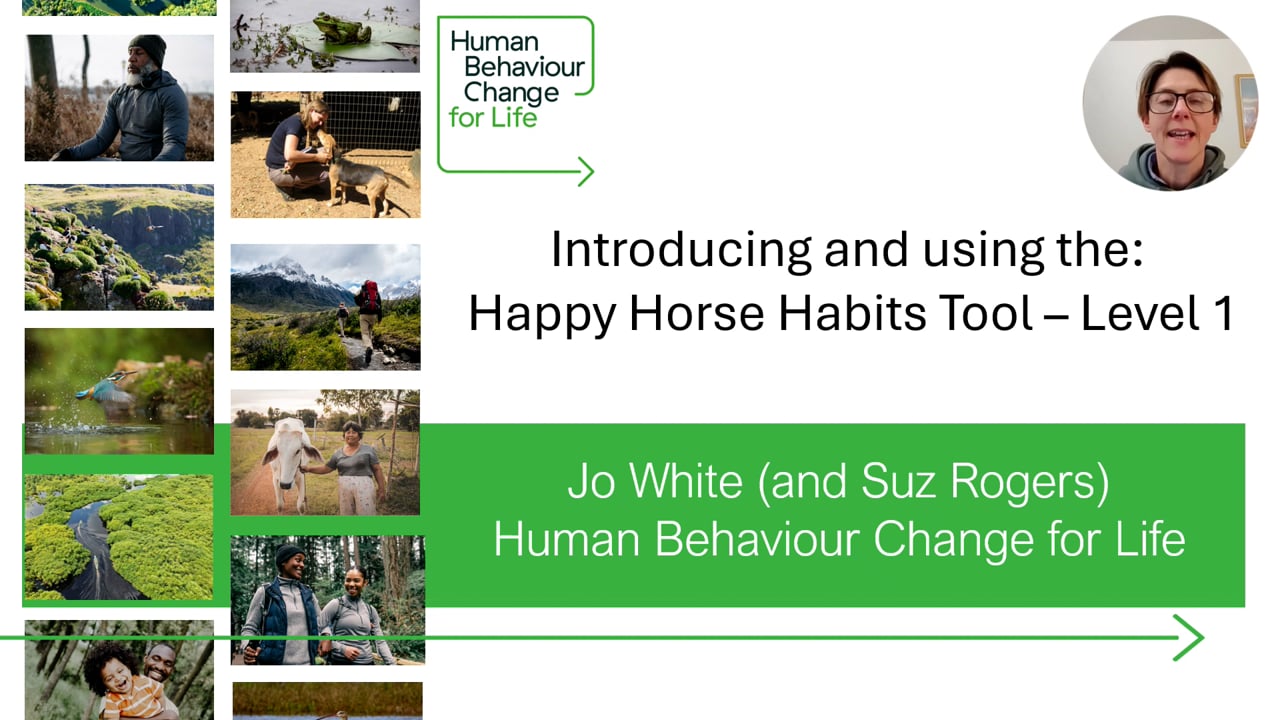 Human
Behaviour
Change
for Life

Introducing and using the:
Happy Horse Habits Tool – Level 1

Jo White (and Suz Rogers)
Human Behaviour Change for Life